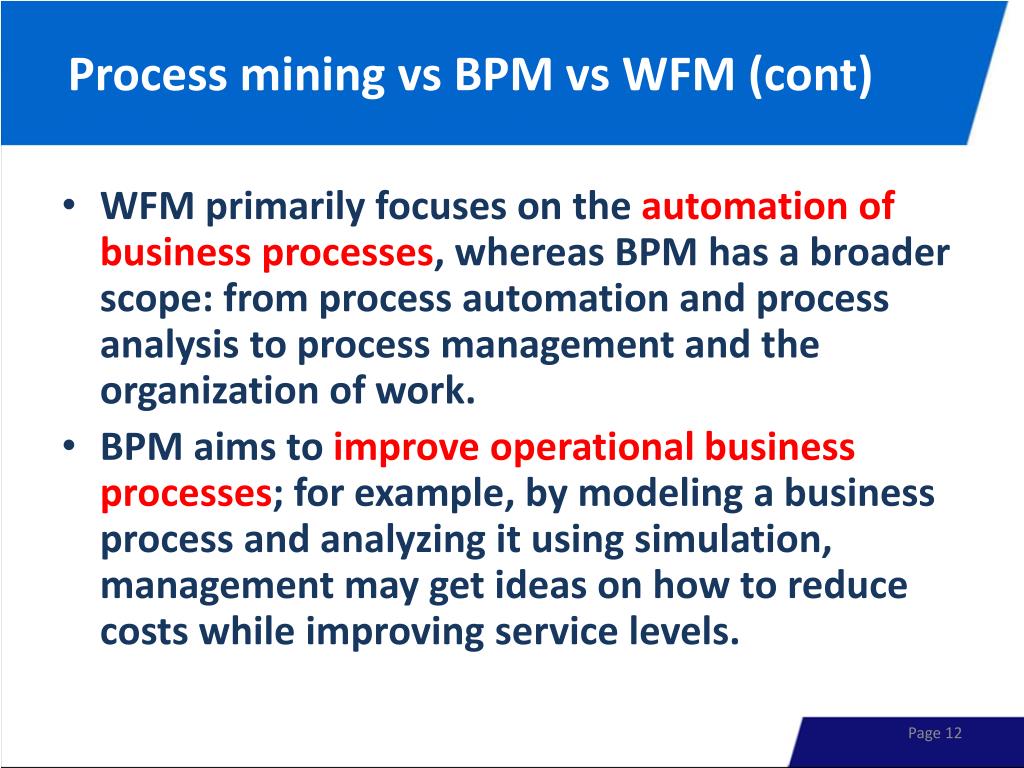 Process mining vs BPM vs WFM (cont)

• WFM primarily focuses on the automation of business processes, whereas BPM has a broader scope: from process automation and process analysis to process management and the organization of work.

• BPM aims to improve operational business processes; for example, by modeling a business process and analyzing it using simulation, management may get ideas on how to reduce costs while improving service levels.

Page 12